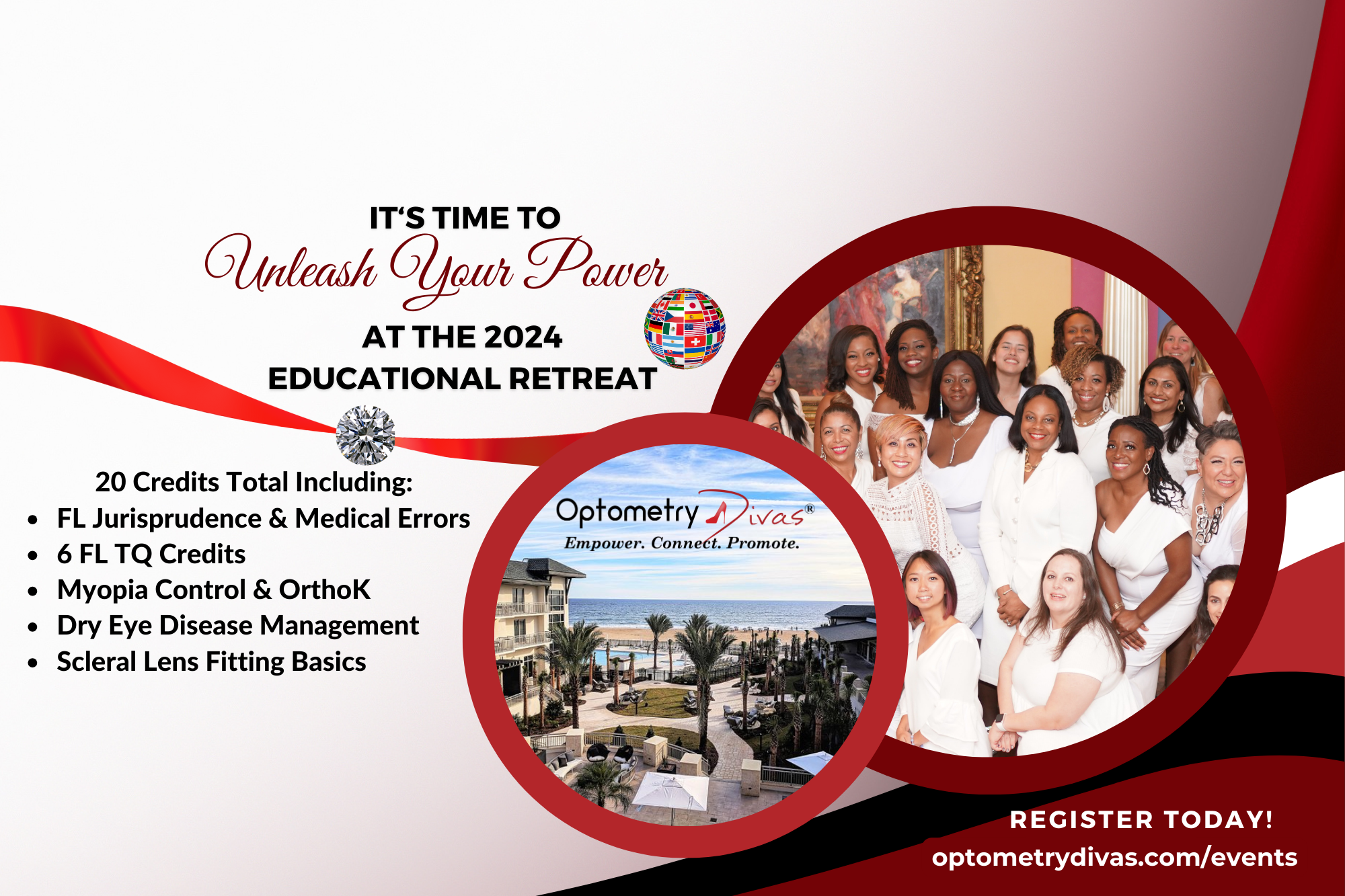 IT'S TIME TO
Unleash Your Power
AT THE 2024
EDUCATIONAL RETREAT

20 Credits Total Including:
- FL Jurisprudence & Medical Errors
- 6 FL TQ Credits
- Myopia Control & OrthoK
- Dry Eye Disease Management
- Scleral Lens Fitting Basics

Optometry Divas®
Empower. Connect. Promote.

REGISTER TODAY!
optometrydivas.com/events